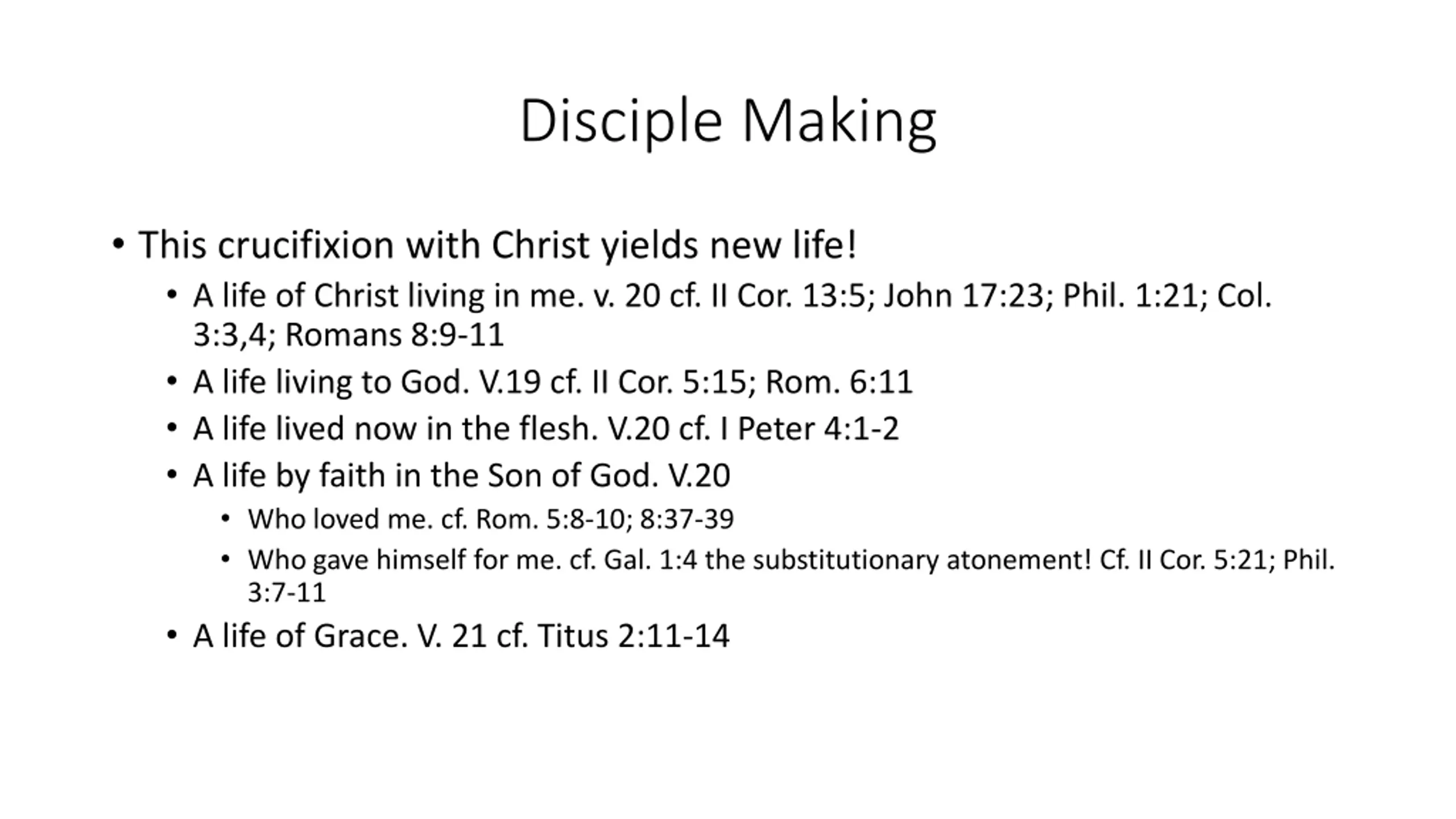 Disciple Making

• This crucifixion with Christ yields new life!
  • A life of Christ living in me. v. 20 cf. II Cor. 13:5; John 17:23; Phil. 1:21; Col. 3:3,4; Romans 8:9-11
  • A life living to God. V.19 cf. II Cor. 5:15; Rom. 6:11
  • A life lived now in the flesh. V.20 cf. I Peter 4:1-2
  • A life by faith in the Son of God. V.20
    • Who loved me. cf. Rom. 5:8-10; 8:37-39
    • Who gave himself for me. cf. Gal. 1:4 the substitutionary atonement! Cf. II Cor. 5:21; Phil. 3:7-11
  • A life of Grace. V. 21 cf. Titus 2:11-14